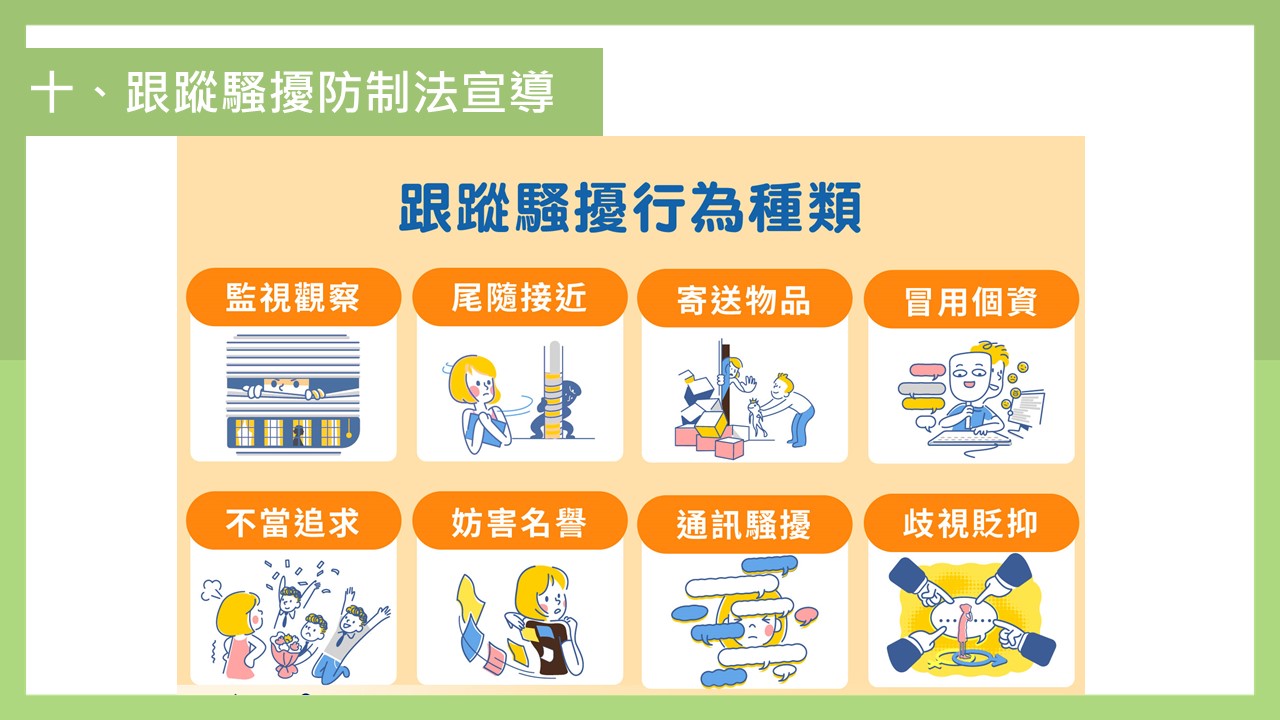 十、跟蹤騷擾防制法宣導

跟蹤騷擾行為種類

監視觀察

尾隨接近

寄送物品

冒用個資

不當追求

妨害名譽

通訊騷擾

歧視貶抑